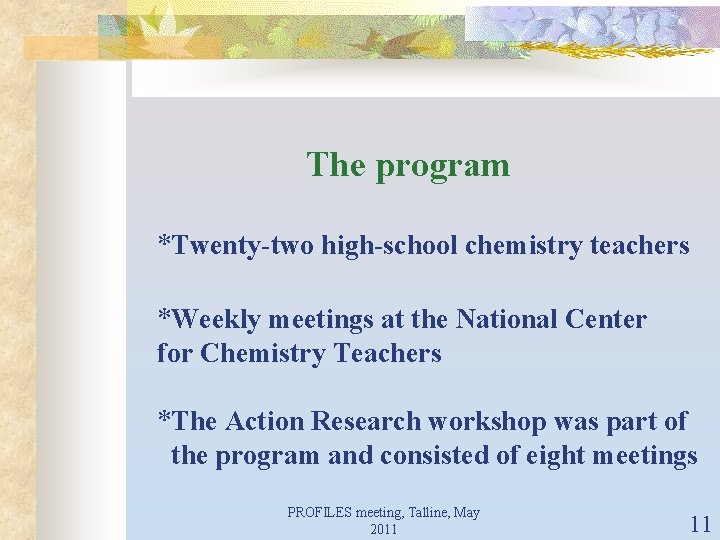 The program

*Twenty-two high-school chemistry teachers

*Weekly meetings at the National Center for Chemistry Teachers

*The Action Research workshop was part of the program and consisted of eight meetings

PROFILES meeting, Talline, May 2011

11